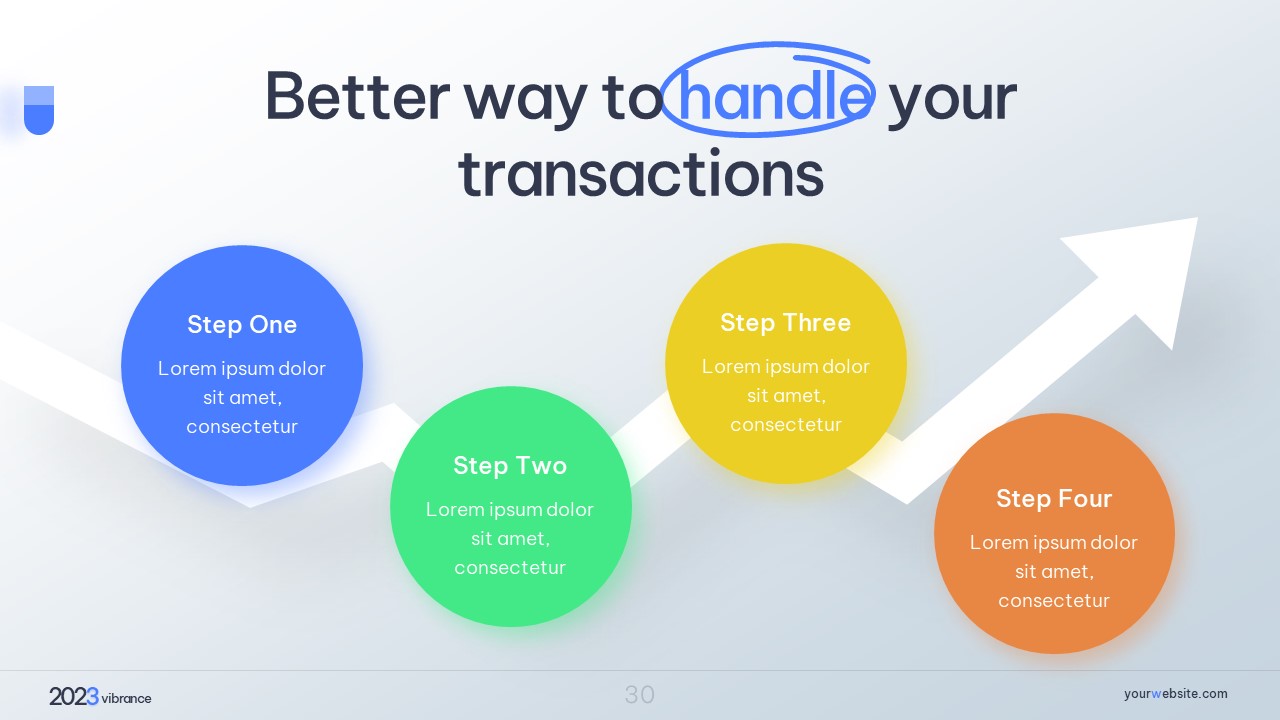 Better way to handle your transactions

Step One
Lorem ipsum dolor sit amet, consectetur

Step Two
Lorem ipsum dolor sit amet, consectetur

Step Three
Lorem ipsum dolor sit amet, consectetur

Step Four
Lorem ipsum dolor sit amet, consectetur

2023 vibrance

30

yourwebsite.com